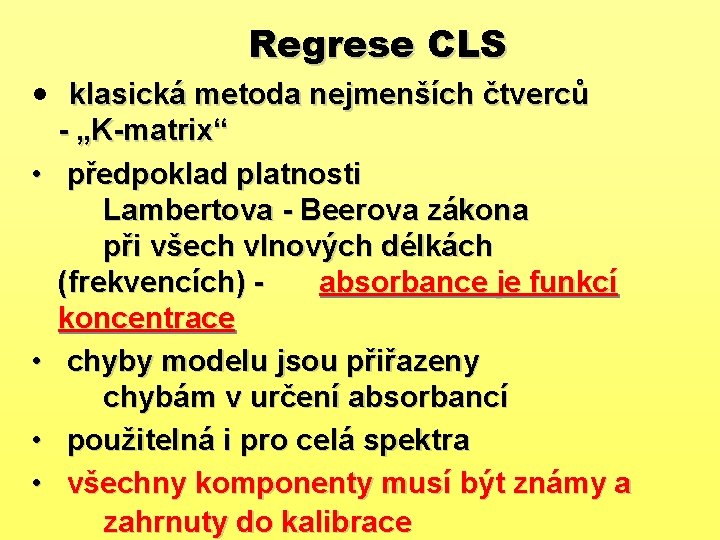 Regrese CLS

• klasická metoda nejmenších čtverců - „K-matrix“

• předpoklad platnosti Lambertova - Beerova zákona při všech vlnových délkách (frekvencích) - absorbance je funkcí koncentrace

• chyby modelu jsou přiřazeny chybám v určení absorbancí

• použitelná i pro celá spektra

• všechny komponenty musí být známy a zahrnuty do kalibrace